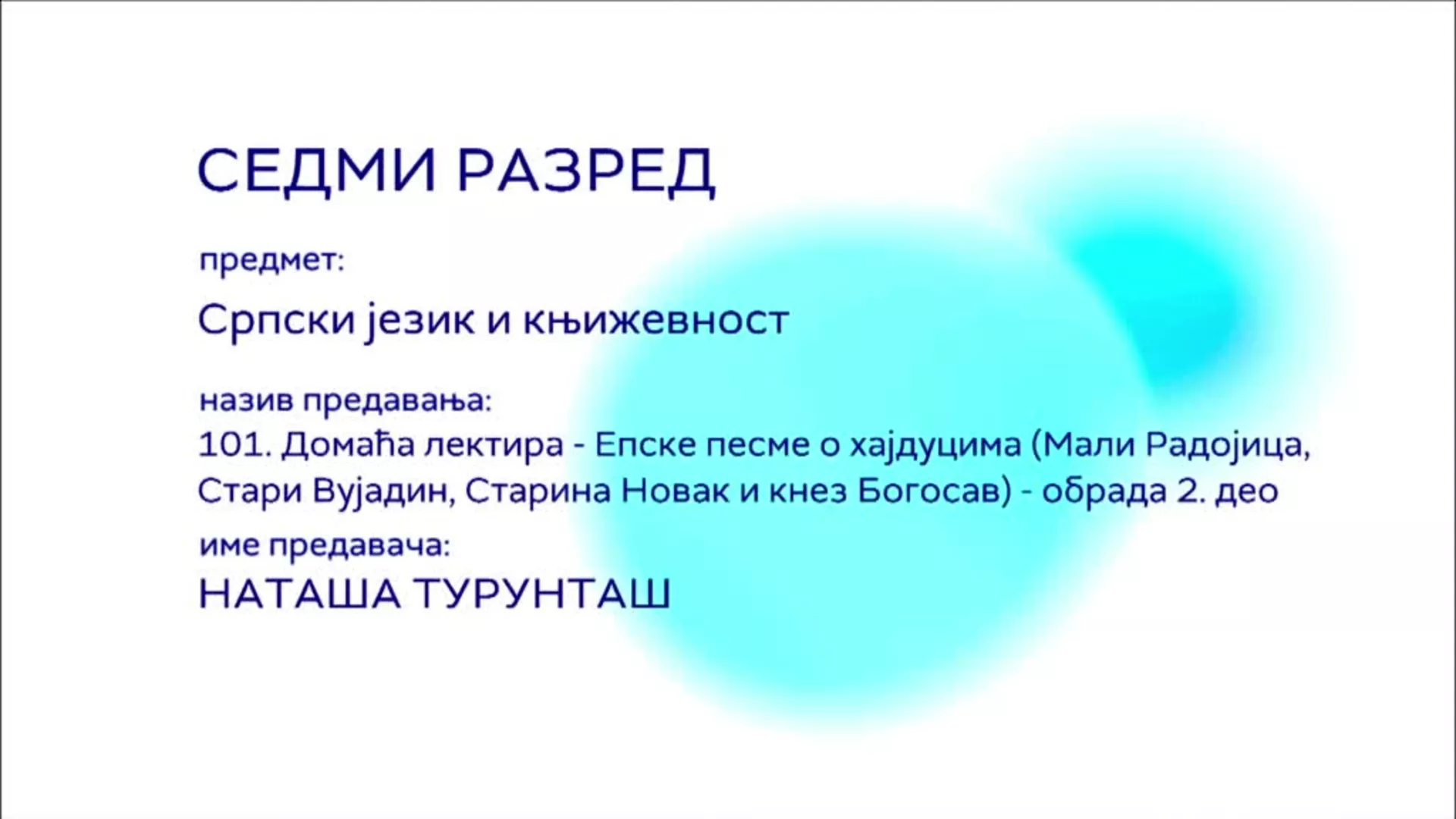 СЕДМИ РАЗРЕД

предмет:

Српски језик и књижевност

назив предавања:

101. Домаћа лектира - Епске песме о хајдуцима (Мали Радојица, Стари Вујадин, Старина Новак и кнез Богосав) - обрада 2. део

име предавача:

НАТАША ТУРУНТАШ